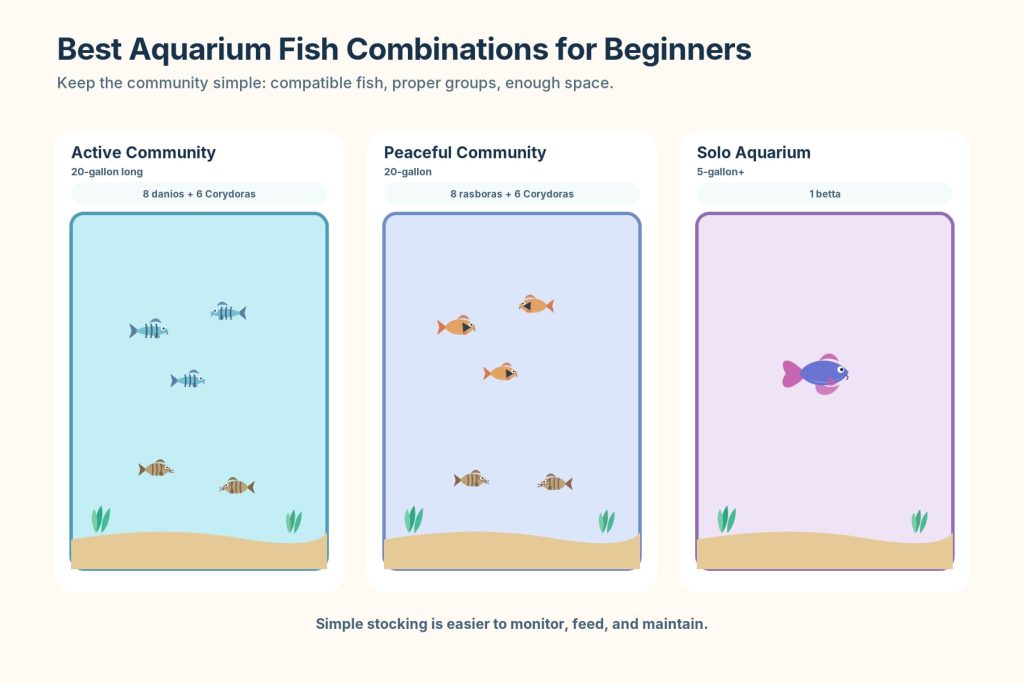 Best Aquarium Fish Combinations for Beginners

Keep the community simple: compatible fish, proper groups, enough space.

Active Community
20-gallon long
8 danios + 6 Corydoras

Peaceful Community
20-gallon
8 rasboras + 6 Corydoras

Solo Aquarium
5-gallon+
1 betta

Simple stocking is easier to monitor, feed, and maintain.